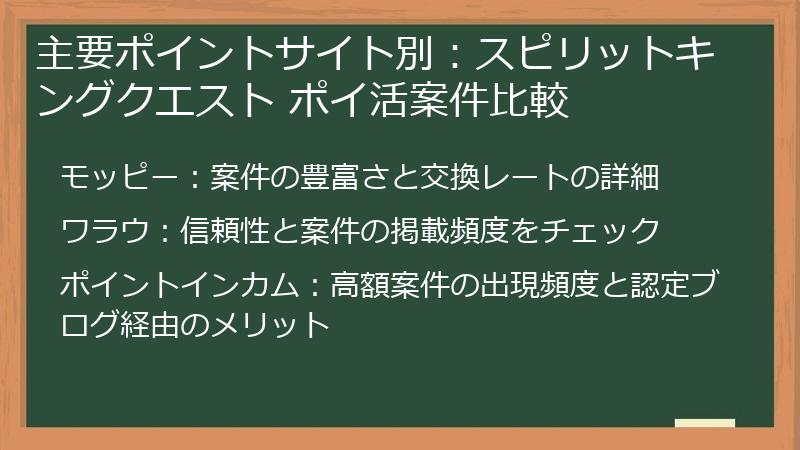 主要ポイントサイト別：スピリットキングクエスト ポイ活案件比較

モッピー：案件の豊富さと交換レートの詳細

ワラウ：信頼性と案件の掲載頻度をチェック

ポイントインカム：高額案件の出現頻度と認定ブログ経由のメリット